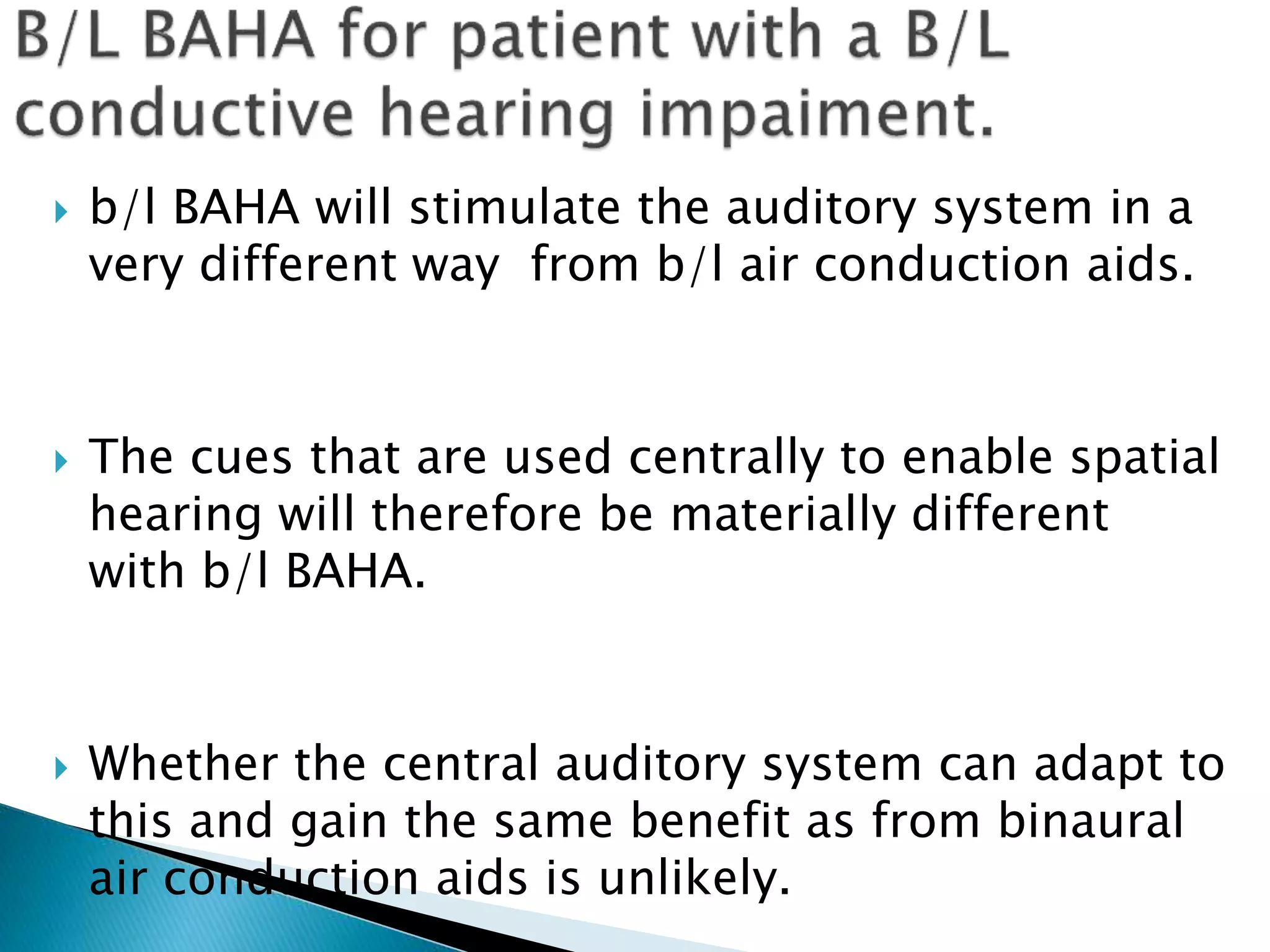 B/L BAHA for patient with a B/L conductive hearing impaiment.

b/l BAHA will stimulate the auditory system in a very different way  from b/l air conduction aids.

The cues that are used centrally to enable spatial hearing will therefore be materially different with b/l BAHA.

Whether the central auditory system can adapt to this and gain the same benefit as from binaural air conduction aids is unlikely.